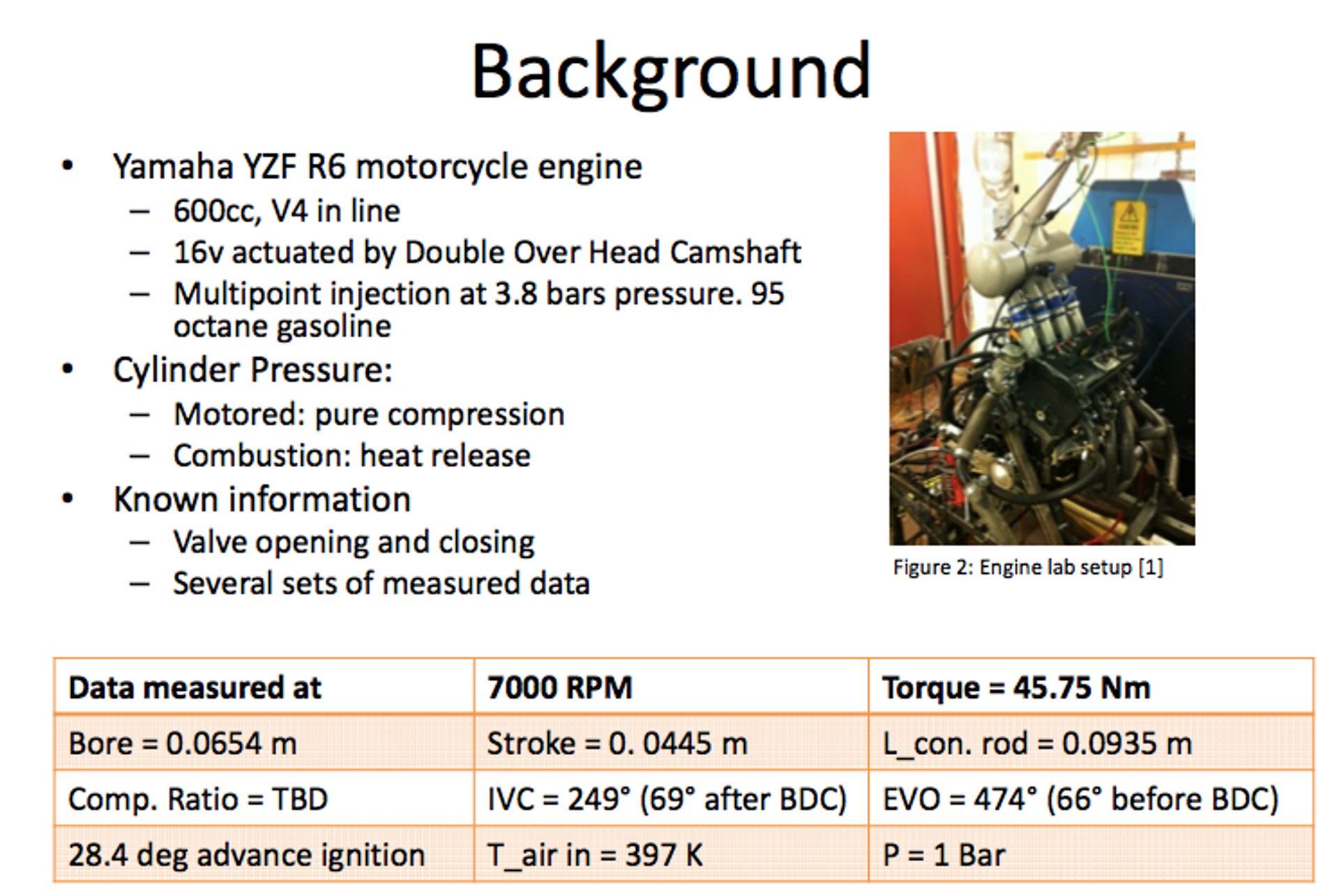 Background

• Yamaha YZF R6 motorcycle engine
– 600cc, V4 in line
– 16v actuated by Double Over Head Camshaft
– Multipoint injection at 3.8 bars pressure. 95 octane gasoline
• Cylinder Pressure:
– Motored: pure compression
– Combustion: heat release
• Known information
– Valve opening and closing
– Several sets of measured data

Figure 2: Engine lab setup [1]

| Data measured at | 7000 RPM | Torque = 45.75 Nm |
|---|---|---|
| Bore = 0.0654 m | Stroke = 0. 0445 m | L_con. rod = 0.0935 m |
| Comp. Ratio = TBD | IVC = 249° (69° after BDC) | EVO = 474° (66° before BDC) |
| 28.4 deg advance ignition | T_air in = 397 K | P = 1 Bar |